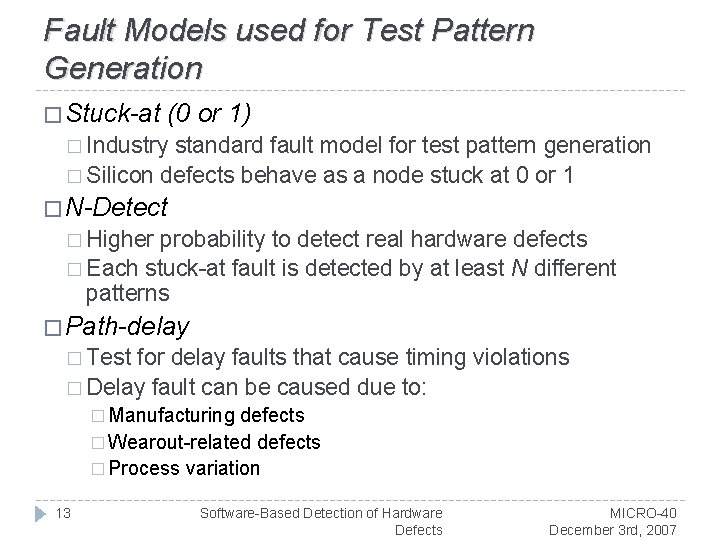 Fault Models used for Test Pattern Generation

□ Stuck-at (0 or 1)
□ Industry standard fault model for test pattern generation
□ Silicon defects behave as a node stuck at 0 or 1

□ N-Detect
□ Higher probability to detect real hardware defects
□ Each stuck-at fault is detected by at least N different patterns

□ Path-delay
□ Test for delay faults that cause timing violations
□ Delay fault can be caused due to:
□ Manufacturing defects
□ Wearout-related defects
□ Process variation

13

Software-Based Detection of Hardware Defects

MICRO-40
December 3rd, 2007